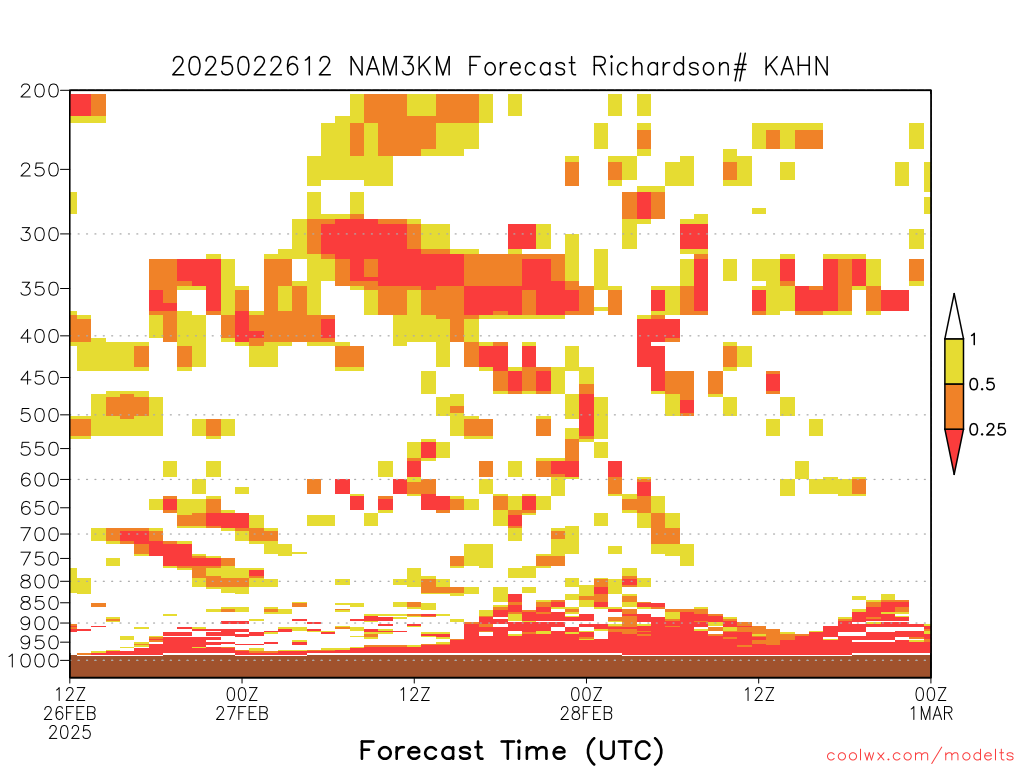 2025022612 NAM3KM Forecast Richardson# KAHN

200
250
300
350
400
450
500
550
600
650
700
750
800
850
900
950
1000

1
0.5
0.25

12Z
26FEB
2025

00Z
27FEB

12Z

00Z
28FEB

12Z

00Z
1MAR

Forecast Time (UTC)

coolwx.com/modelts